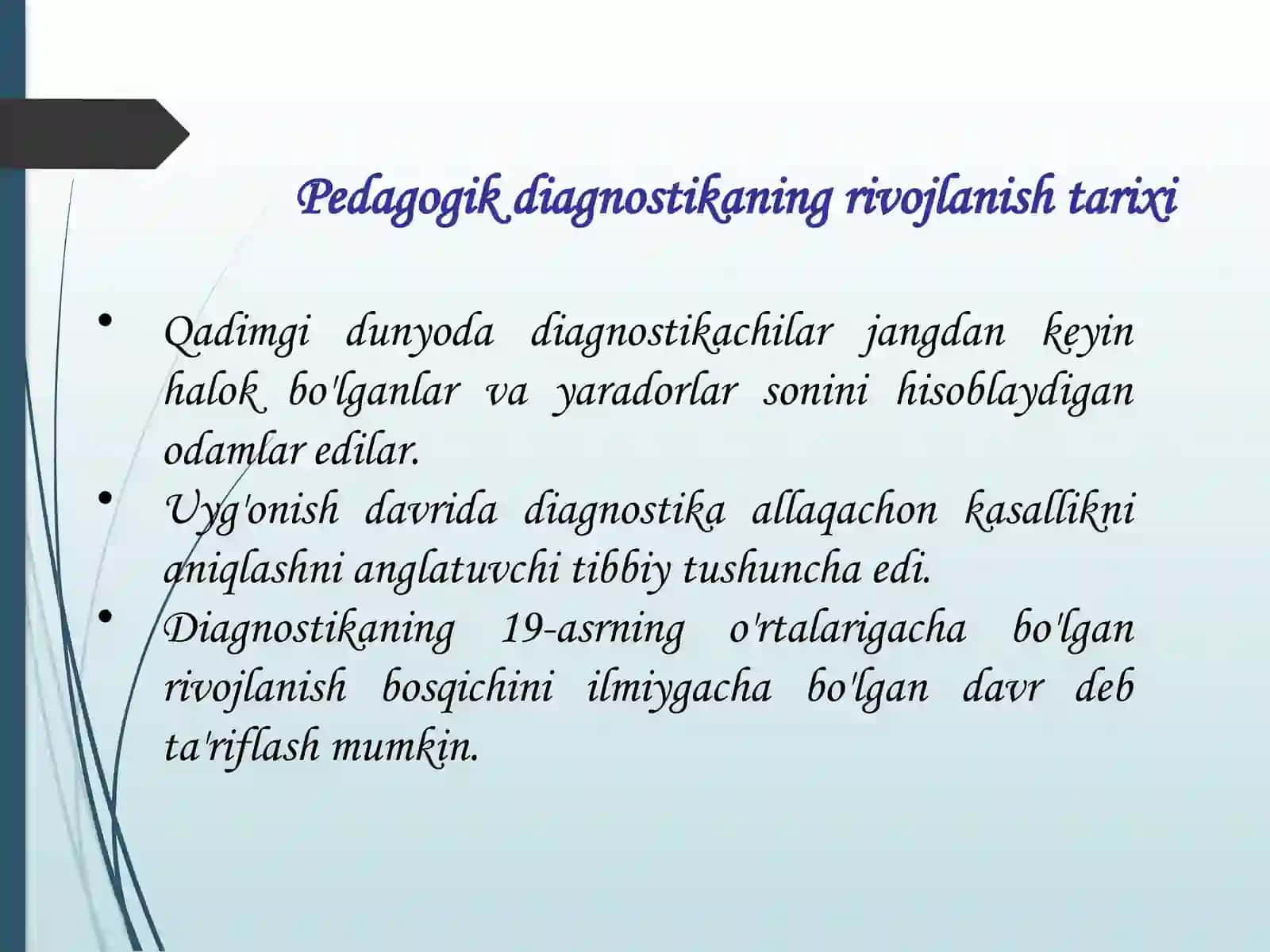 Pedagogik diagnostikaning rivojlanish tarixi

• Qadimgi dunyoda diagnostikachilar jangdan keyin halok bo'lganlar va yaradorlar sonini hisoblaydigan odamlar edilar.
• Uyg'onish davrida diagnostika allaqachon kasallikni aniqlashni anglatuvchi tibbiy tushuncha edi.
• Diagnostikaning 19-asrning o'rtalarigacha bo'lgan rivojlanish bosqichini ilmiygacha bo'lgan davr deb ta'riflash mumkin.